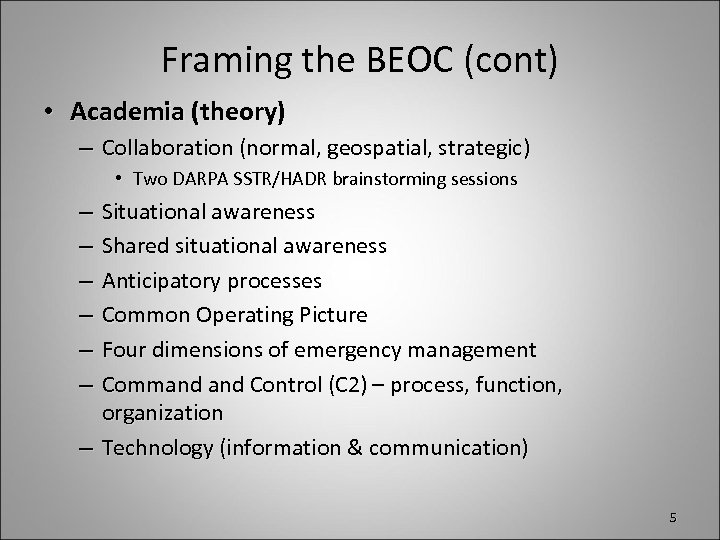 Framing the BEOC (cont)

• Academia (theory)
– Collaboration (normal, geospatial, strategic)
• Two DARPA SSTR/HADR brainstorming sessions
– Situational awareness
– Shared situational awareness
– Anticipatory processes
– Common Operating Picture
– Four dimensions of emergency management
– Command and Control (C2) – process, function, organization
– Technology (information & communication)

5